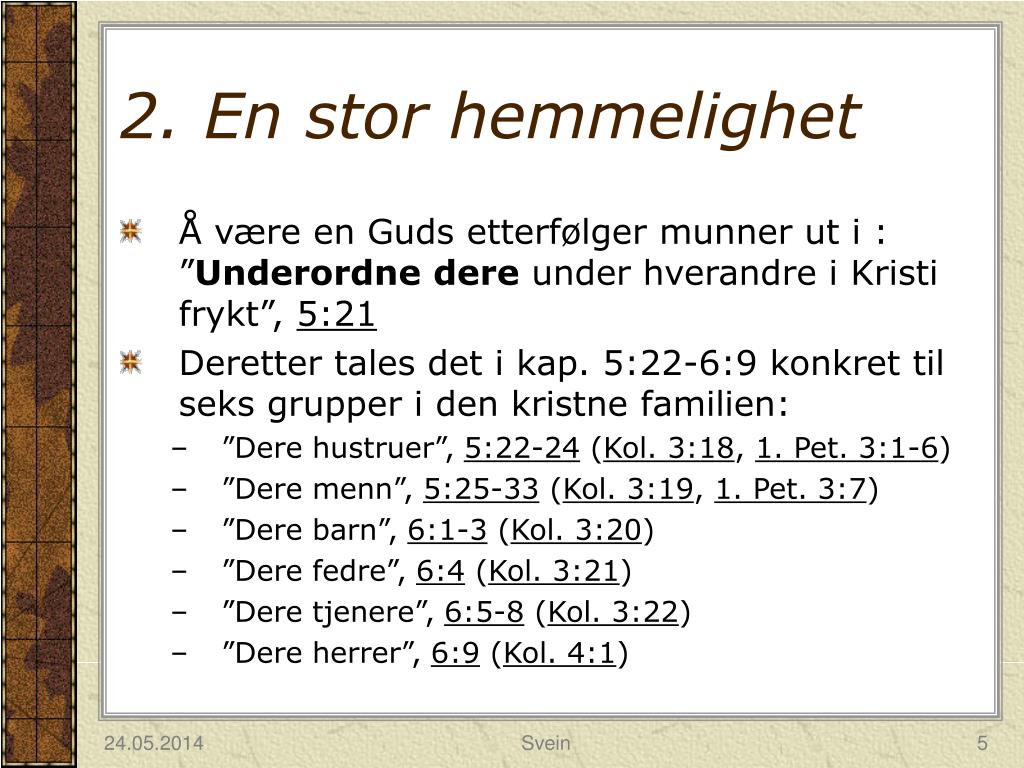 2. En stor hemmelighet

Å være en Guds etterfølger munner ut i : ”Underordne dere under hverandre i Kristi frykt”, 5:21

Deretter tales det i kap. 5:22-6:9 konkret til seks grupper i den kristne familien:

– ”Dere hustruer”, 5:22-24 (Kol. 3:18, 1. Pet. 3:1-6)
– ”Dere menn”, 5:25-33 (Kol. 3:19, 1. Pet. 3:7)
– ”Dere barn”, 6:1-3 (Kol. 3:20)
– ”Dere fedre”, 6:4 (Kol. 3:21)
– ”Dere tjenere”, 6:5-8 (Kol. 3:22)
– ”Dere herrer”, 6:9 (Kol. 4:1)

24.05.2014 Svein 5